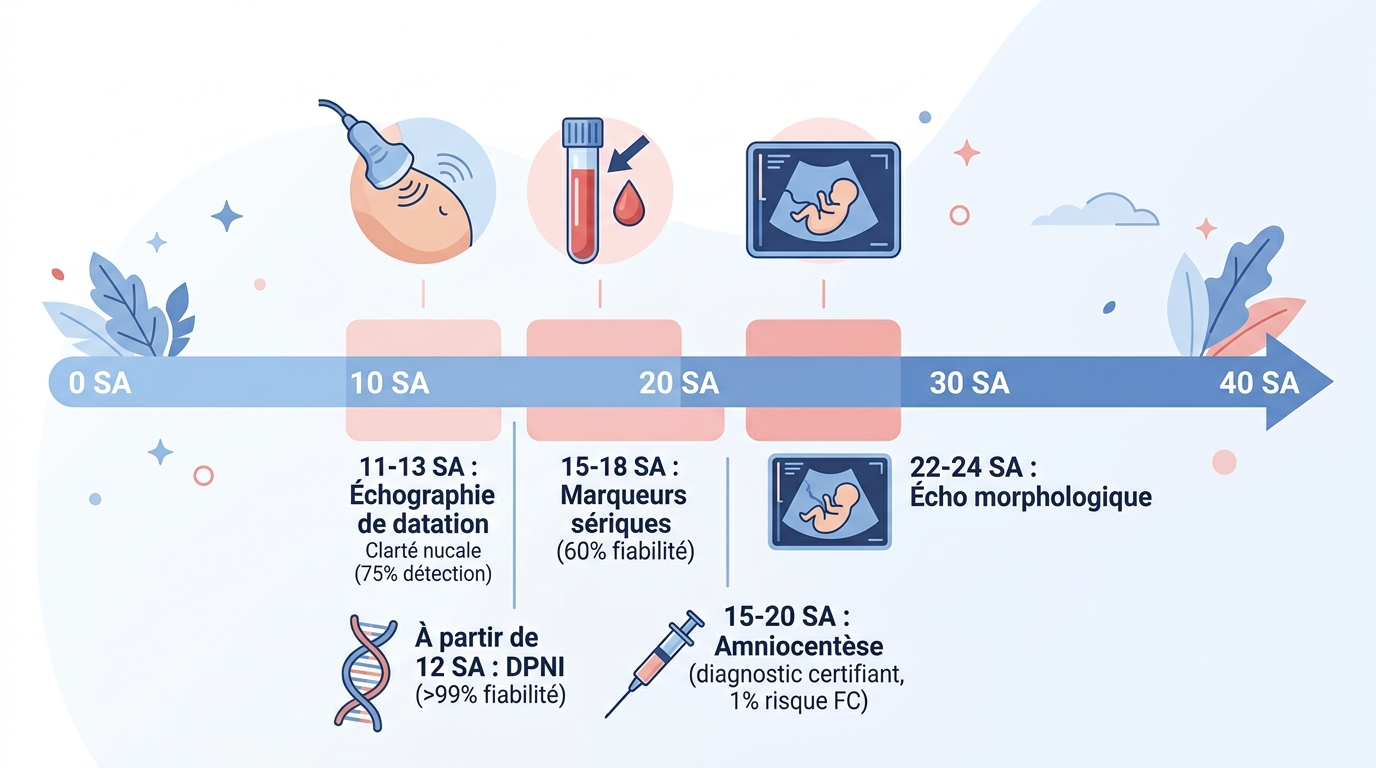 0 SA
10 SA
20 SA
30 SA
40 SA

11-13 SA : Échographie de datation
Clarté nucale (75% détection)

15-18 SA : Marqueurs sériques
(60% fiabilité)

22-24 SA : Écho morphologique

À partir de 12 SA : DPNI
(>99% fiabilité)

15-20 SA : Amniocentèse
(diagnostic certifiant, 1% risque FC)